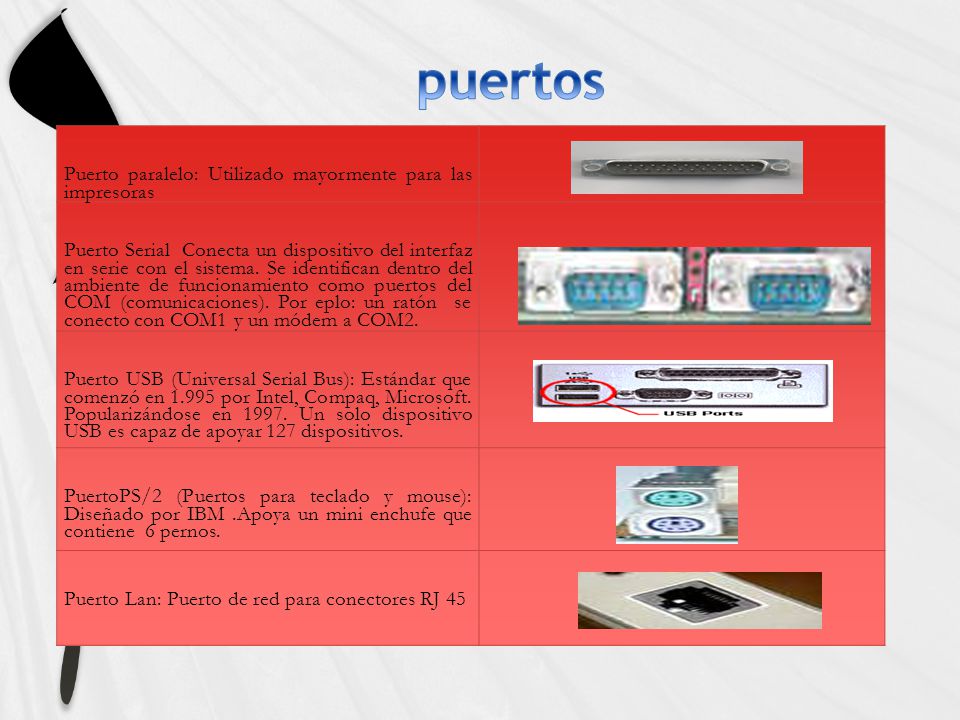 puertos

| | |
|---|---|
| Puerto paralelo: Utilizado mayormente para las impresoras | |
| Puerto Serial Conecta un dispositivo del interfaz en serie con el sistema. Se identifican dentro del ambiente de funcionamiento como puertos del COM (comunicaciones). Por eplo: un ratón se conecto con COM1 y un módem a COM2. | |
| Puerto USB (Universal Serial Bus): Estándar que comenzó en 1.995 por Intel, Compaq, Microsoft. Popularizándose en 1997. Un solo dispositivo USB es capaz de apoyar 127 dispositivos. | USB Ports |
| PuertoPS/2 (Puertos para teclado y mouse): Diseñado por IBM .Apoya un mini enchufe que contiene 6 pernos. | |
| Puerto Lan: Puerto de red para conectores RJ 45 | |